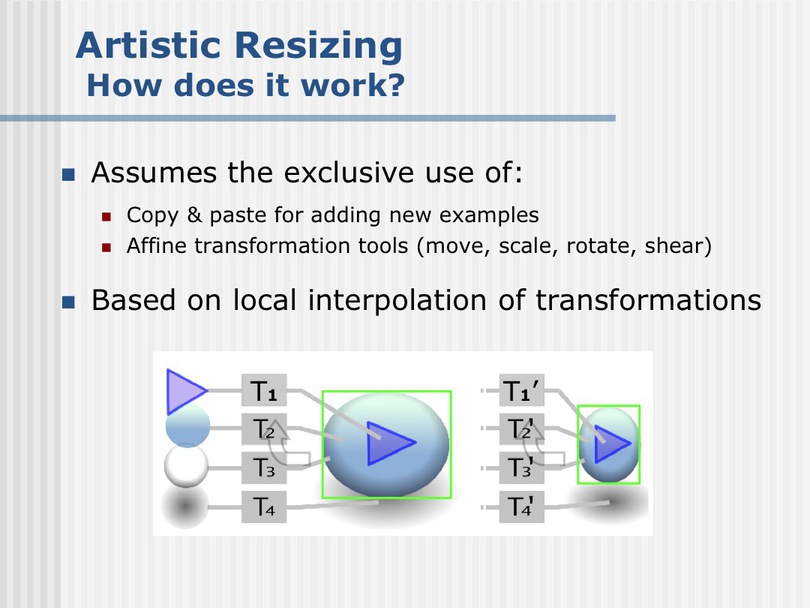 Artistic Resizing
How does it work?

Assumes the exclusive use of:

Copy & paste for adding new examples
Affine transformation tools (move, scale, rotate, shear)

Based on local interpolation of transformations

$T_1$
$T_2$
$T_3$
$T_4$

$T_1'$
$T_2'$
$T_3'$
$T_4'$